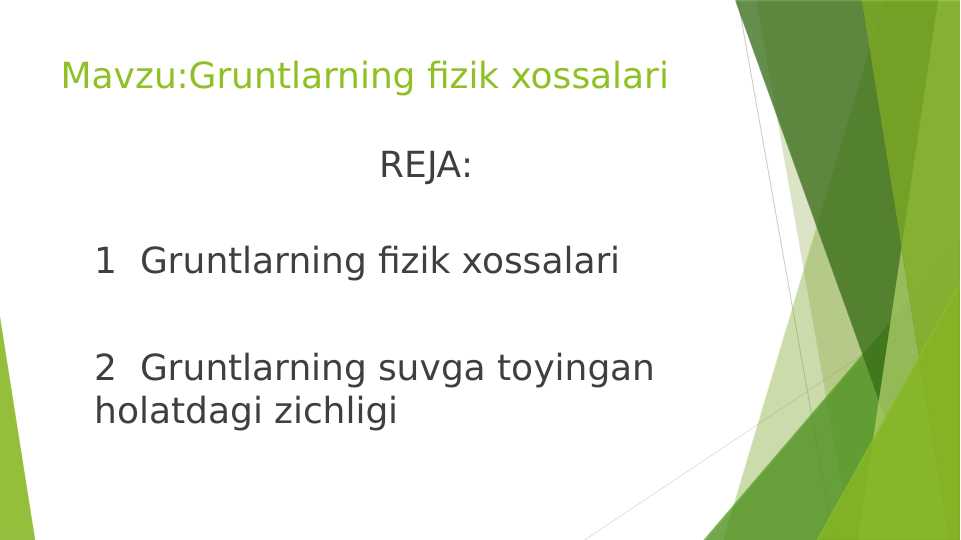 Mavzu:Gruntlarning fizik xossalari

REJA:

1 Gruntlarning fizik xossalari

2 Gruntlarning suvga toyingan holatdagi zichligi